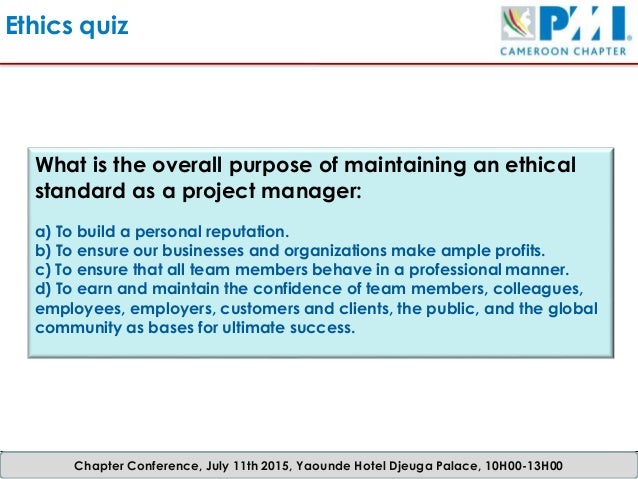 Ethics quiz

PMI®
CAMEROON CHAPTER

What is the overall purpose of maintaining an ethical standard as a project manager:

a) To build a personal reputation.
b) To ensure our businesses and organizations make ample profits.
c) To ensure that all team members behave in a professional manner.
d) To earn and maintain the confidence of team members, colleagues, employees, employers, customers and clients, the public, and the global community as bases for ultimate success.

Chapter Conference, July 11th 2015, Yaounde Hotel Djeuga Palace, 10H00-13H00